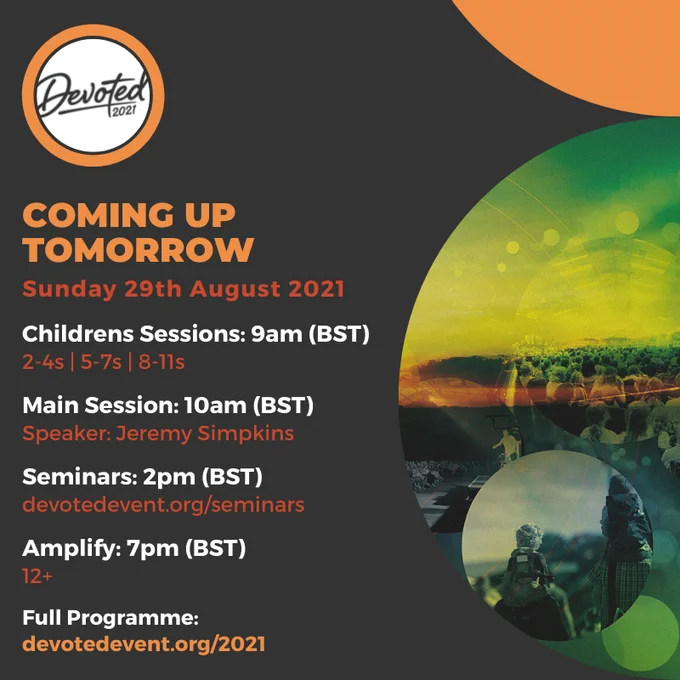 Devoted
2021

COMING UP TOMORROW
Sunday 29th August 2021

Childrens Sessions: 9am (BST)
2-4s | 5-7s | 8-11s

Main Session: 10am (BST)
Speaker: Jeremy Simpkins

Seminars: 2pm (BST)
devotedevent.org/seminars

Amplify: 7pm (BST)
12+

Full Programme:
devotedevent.org/2021